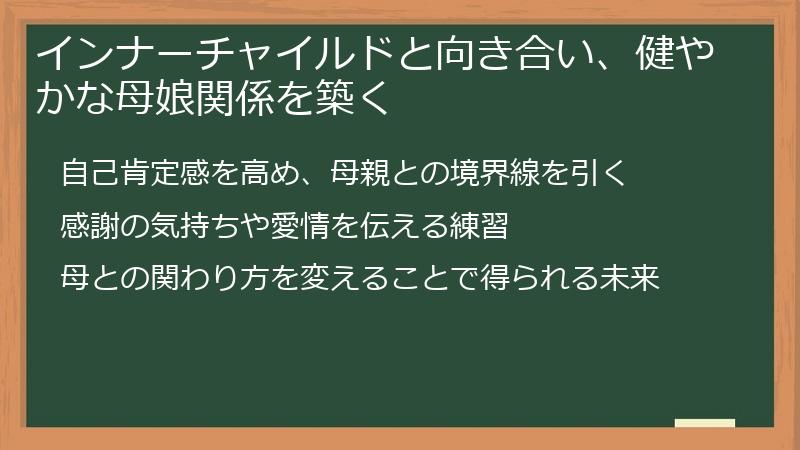 インナーチャイルドと向き合い、健やかな母娘関係を築く

自己肯定感を高め、母親との境界線を引く

感謝の気持ちや愛情を伝える練習

母との関わり方を変えることで得られる未来